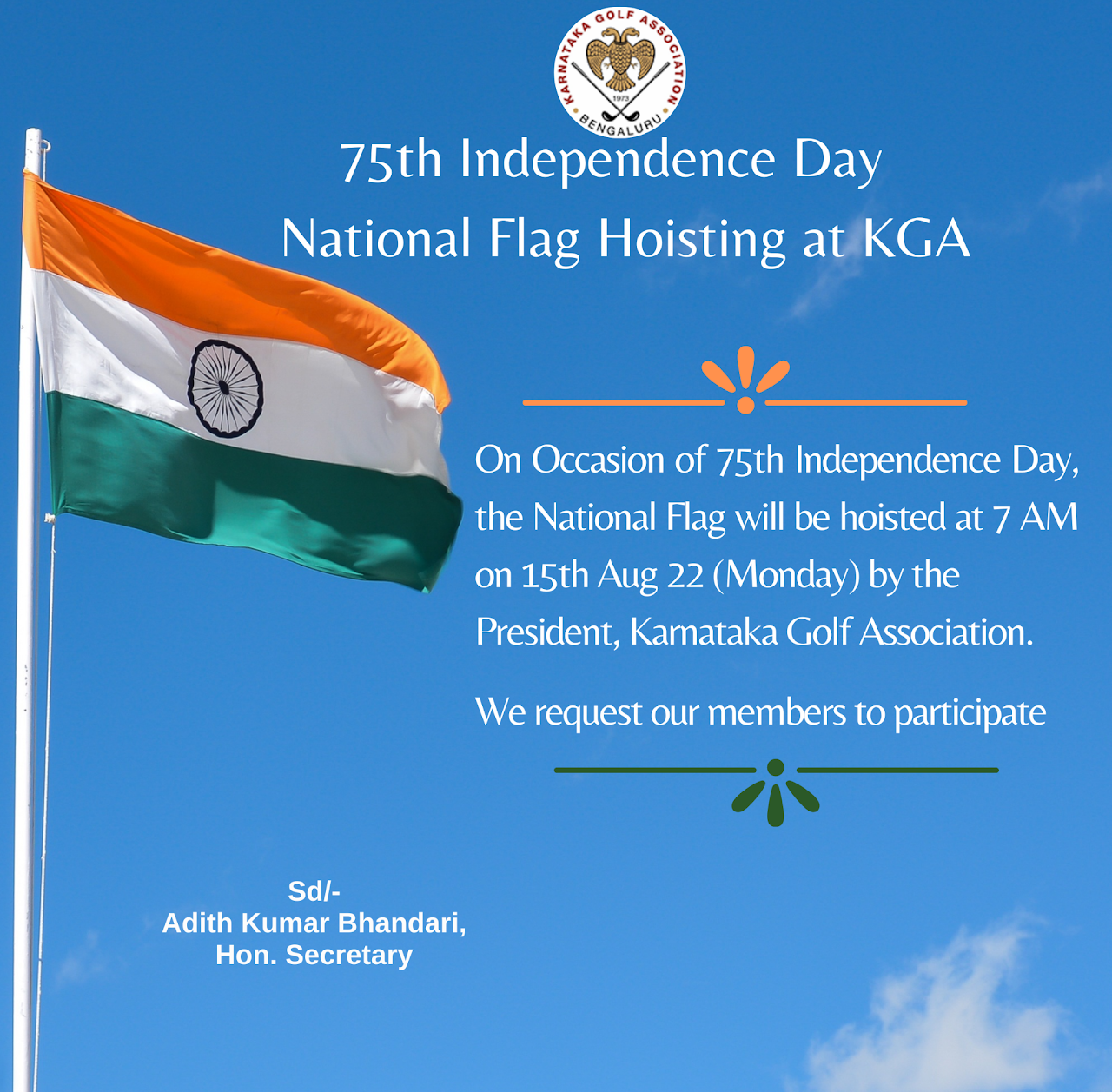 KARNATAKA GOLF ASSOCIATION
1973
BENGALURU

75th Independence Day
National Flag Hoisting at KGA

On Occasion of 75th Independence Day, the National Flag will be hoisted at 7 AM on 15th Aug 22 (Monday) by the President, Karnataka Golf Association.

We request our members to participate

Sd/-
Adith Kumar Bhandari,
Hon. Secretary